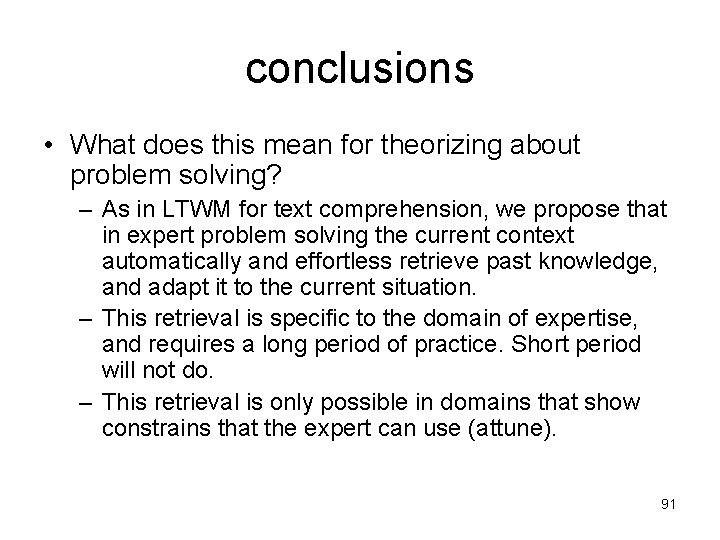 conclusions

• What does this mean for theorizing about problem solving?

– As in LTWM for text comprehension, we propose that in expert problem solving the current context automatically and effortless retrieve past knowledge, and adapt it to the current situation.

– This retrieval is specific to the domain of expertise, and requires a long period of practice. Short period will not do.

– This retrieval is only possible in domains that show constrains that the expert can use (attune).

91